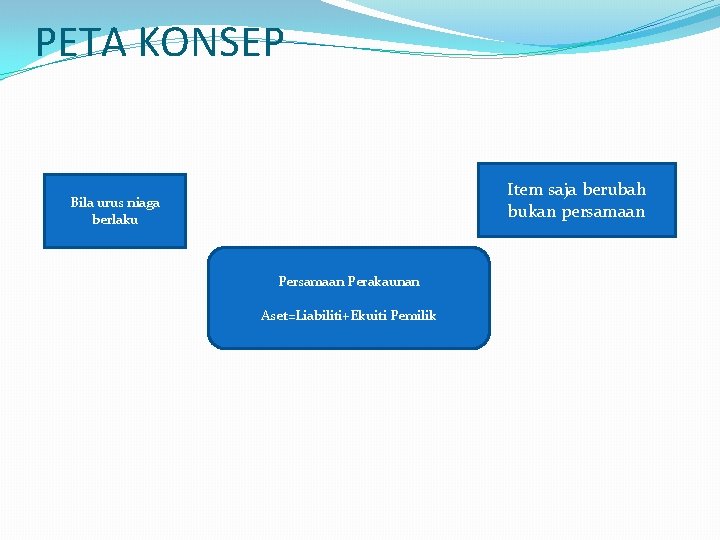 PETA KONSEP

Bila urus niaga berlaku

Item saja berubah bukan persamaan

Persamaan Perakaunan

Aset=Liabiliti+Ekuiti Pemilik